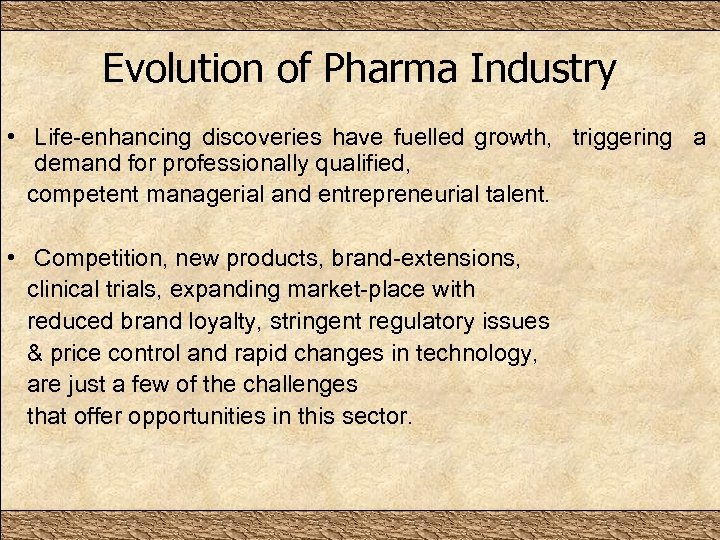 Evolution of Pharma Industry

• Life-enhancing discoveries have fuelled growth, triggering a demand for professionally qualified, competent managerial and entrepreneurial talent.

• Competition, new products, brand-extensions, clinical trials, expanding market-place with reduced brand loyalty, stringent regulatory issues & price control and rapid changes in technology, are just a few of the challenges that offer opportunities in this sector.